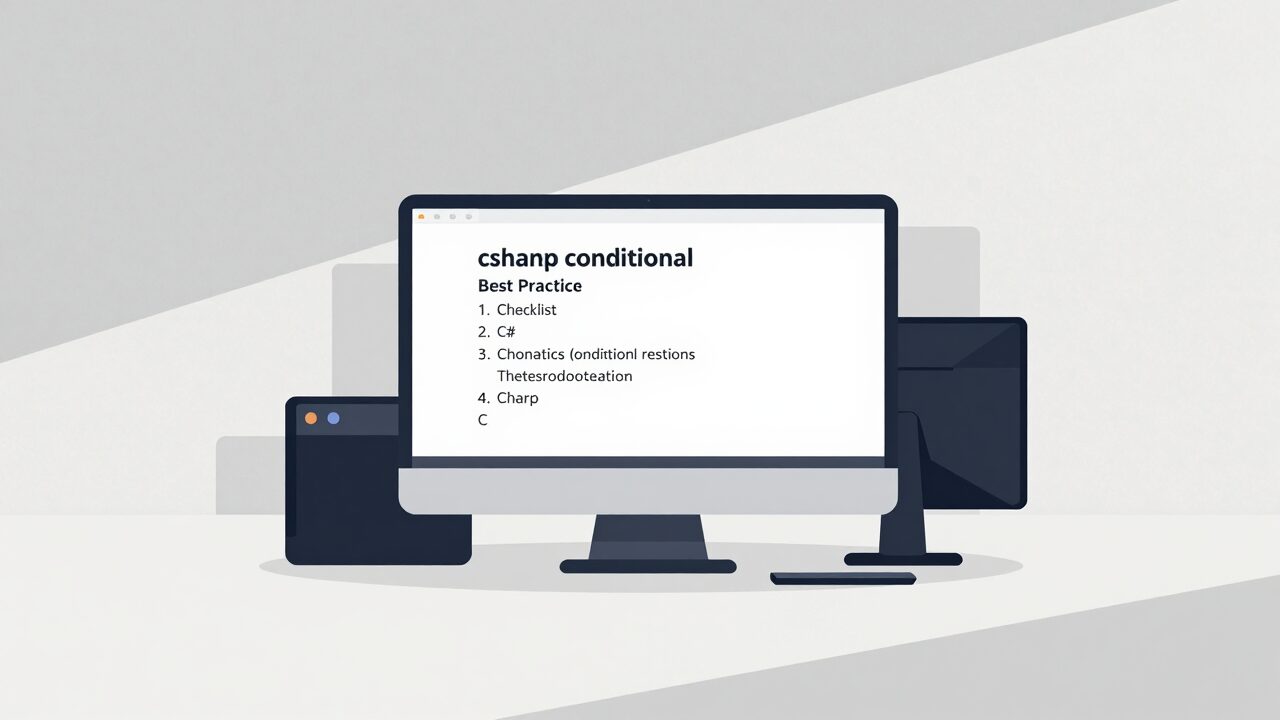 cshanp conditional
Best Practice
1. Checklist
2. C#
3. Chonatics (onditionl restions
Thetesrodooteation
4. Charp
C